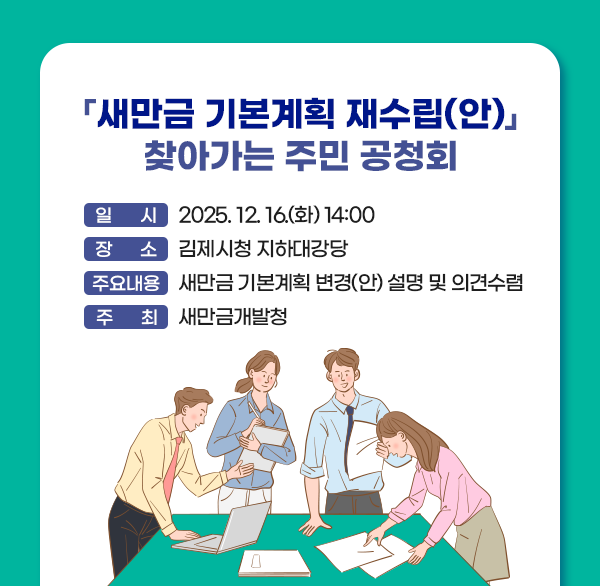 『새만금 기본계획 재수립(안)』
찾아가는 주민 공청회

일 시 2025. 12. 16.(화) 14:00
장 소 김제시청 지하대강당
주요내용 새만금 기본계획 변경(안) 설명 및 의견수렴
주 최 새만금개발청